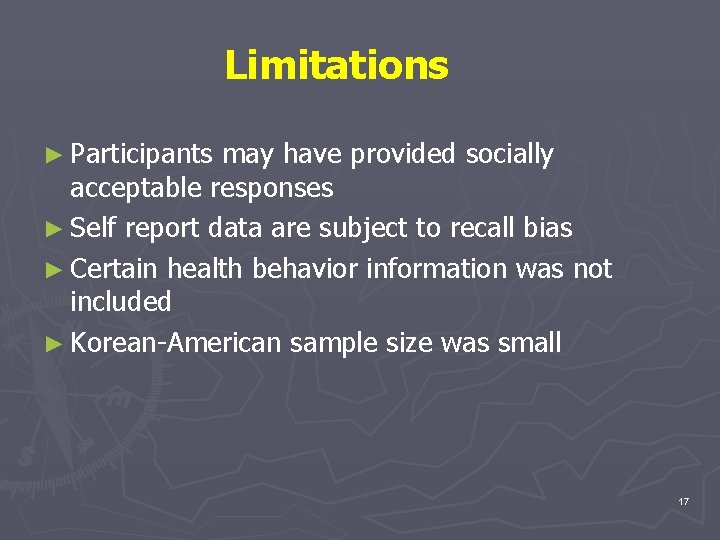 Limitations

► Participants may have provided socially acceptable responses
► Self report data are subject to recall bias
► Certain health behavior information was not included
► Korean-American sample size was small

17